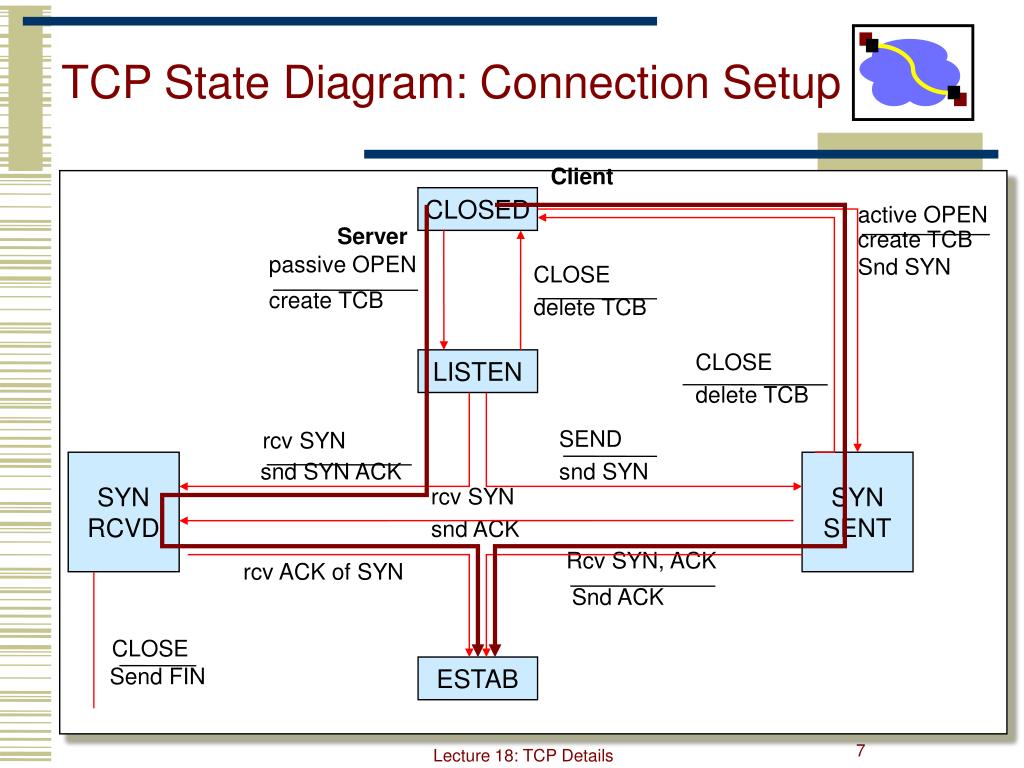 TCP State Diagram: Connection Setup

Client

CLOSED

Server

passive OPEN
create TCB

CLOSE
delete TCB

active OPEN
create TCB
Snd SYN

LISTEN

CLOSE
delete TCB

rcv SYN
snd SYN ACK

SEND
snd SYN

SYN RCVD

rcv SYN
snd ACK

SYN SENT

rcv ACK of SYN

Rcv SYN, ACK
Snd ACK

CLOSE
Send FIN

ESTAB

Lecture 18: TCP Details

7